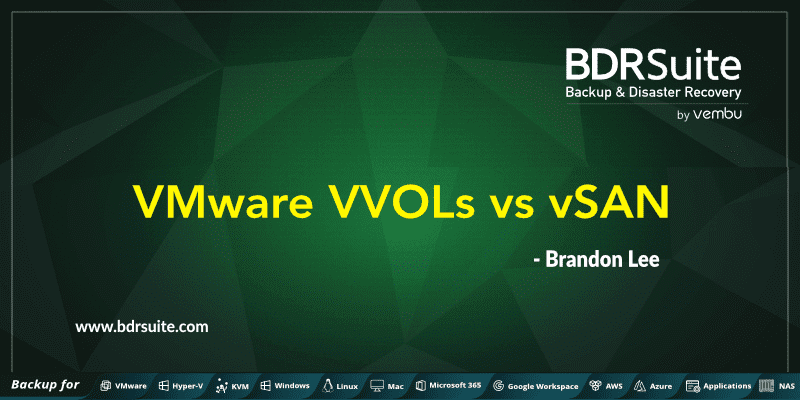 BDRSuite
Backup & Disaster Recovery
by vembu

VMware VVOLs vs vSAN

- Brandon Lee

www.bdrsuite.com

Backup for VMware Hyper-V KVM Windows Linux Mac Microsoft 365 Google Workspace AWS Azure Applications NAS